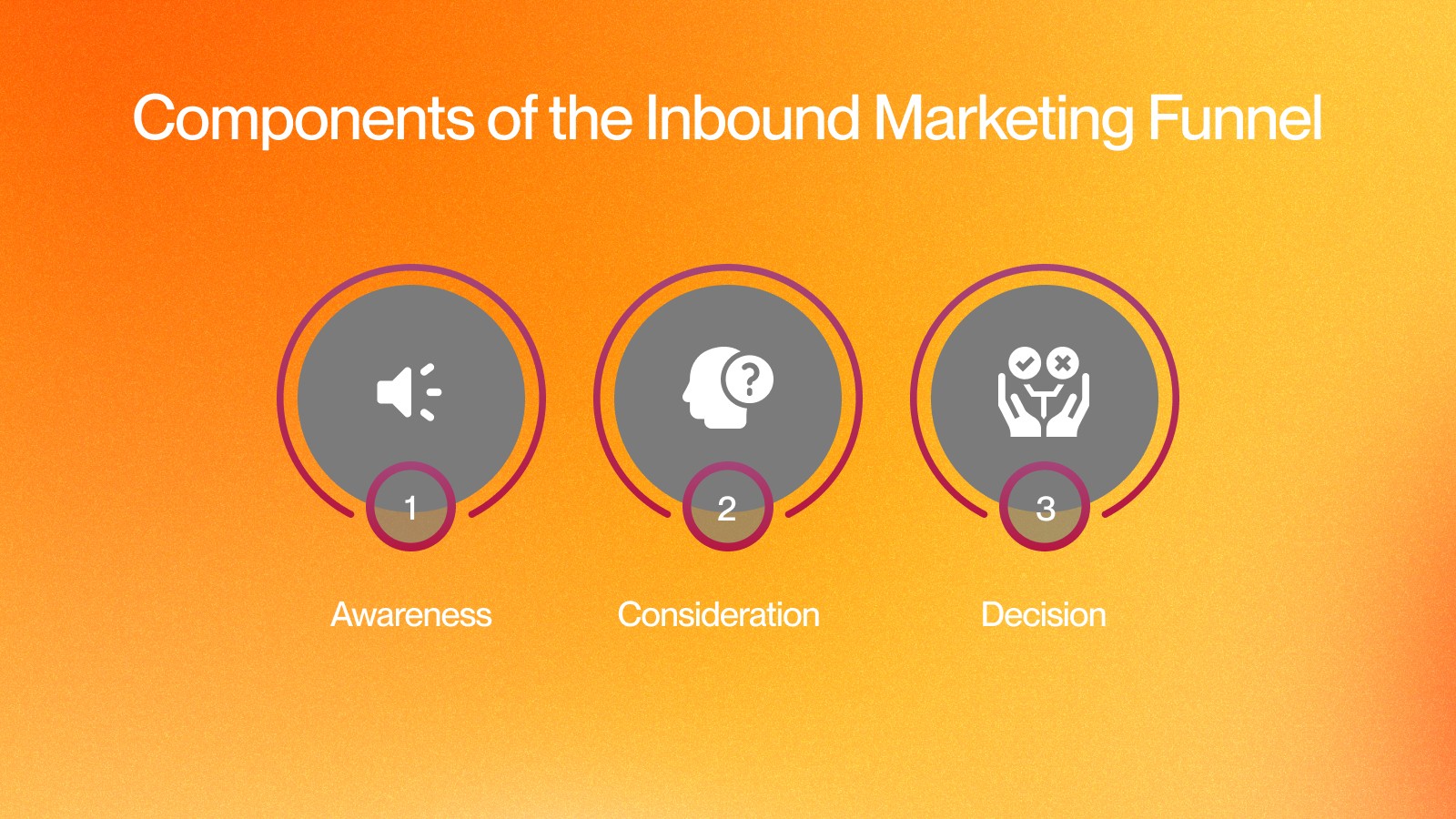 Components of the Inbound Marketing Funnel

1
Awareness

2
Consideration

3
Decision